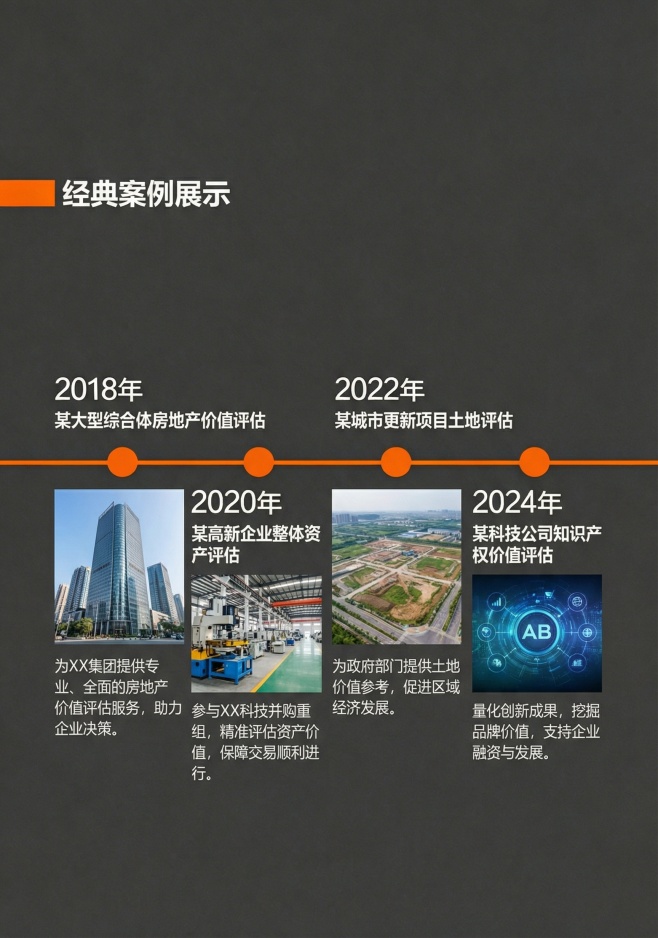 经典案例展示

2018年
某大型综合体房地产价值评估

为XX集团提供专业、全面的房地产价值评估服务，助力企业决策。

2020年
某高新企业整体资产评估

参与XX科技并购重组，精准评估资产价值，保障交易顺利进行。

2022年
某城市更新项目土地评估

为政府部门提供土地价值参考，促进区域经济发展。

2024年
某科技公司知识产权价值评估

AB

量化创新成果，挖掘品牌价值，支持企业融资与发展。